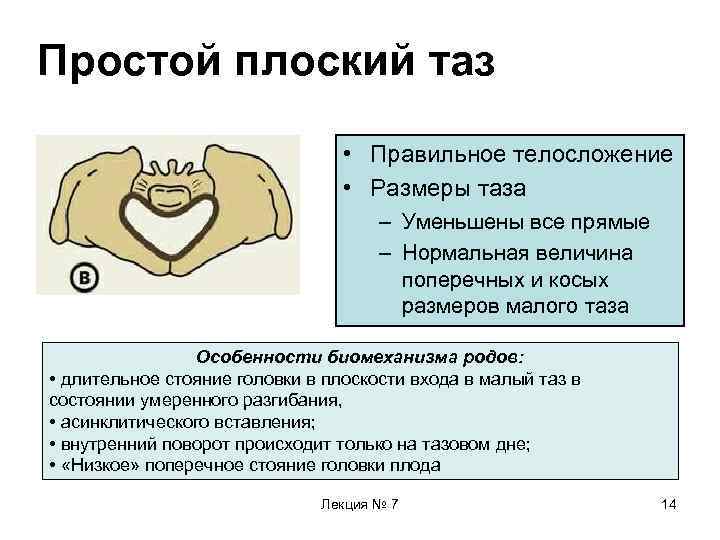 Простой плоский таз

B

• Правильное телосложение
• Размеры таза
– Уменьшены все прямые
– Нормальная величина поперечных и косых размеров малого таза

Особенности биомеханизма родов:
• длительное стояние головки в плоскости входа в малый таз в состоянии умеренного разгибания,
• асинклитического вставления;
• внутренний поворот происходит только на тазовом дне;
• «Низкое» поперечное стояние головки плода

Лекция № 7

14